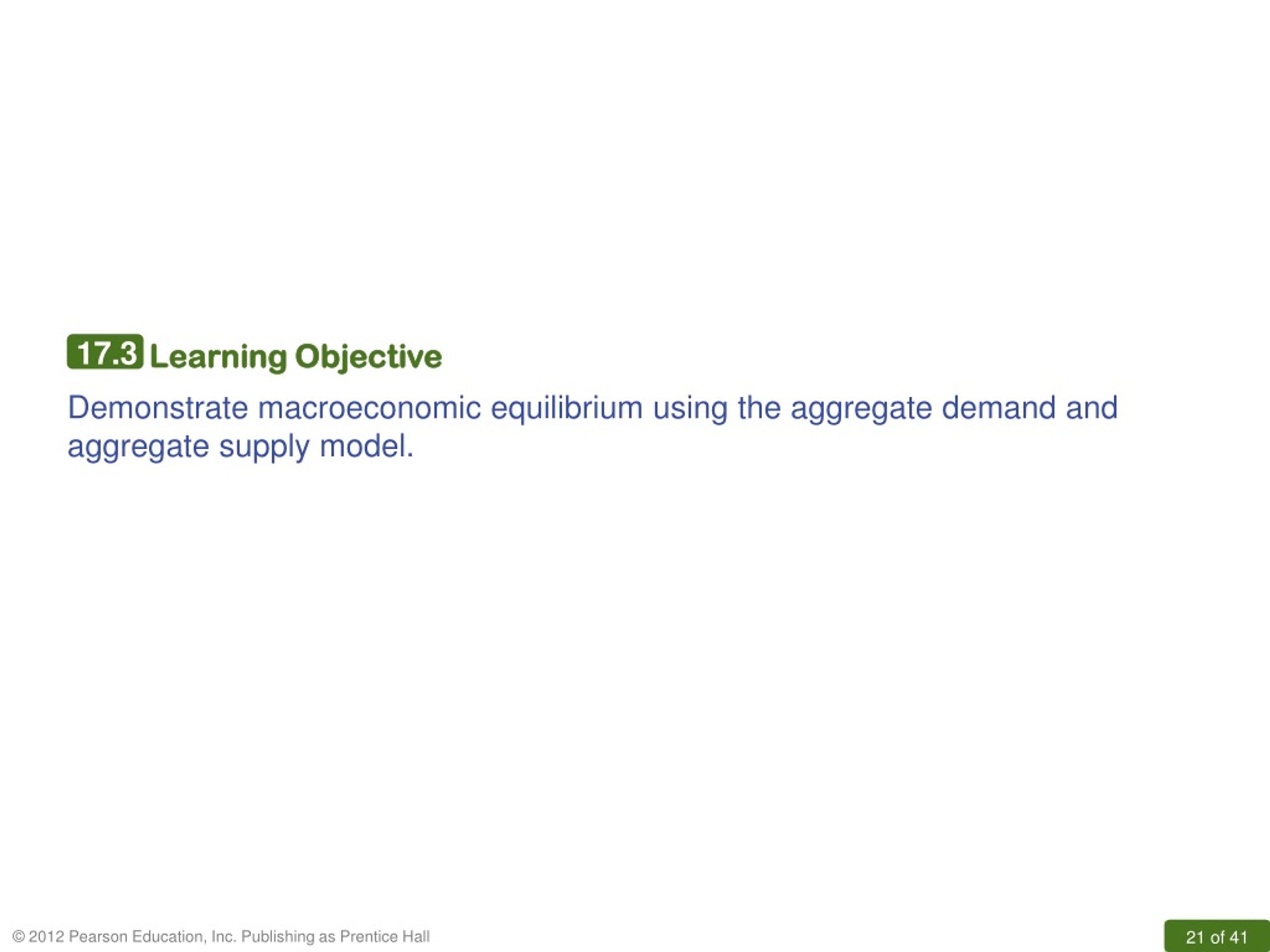 17.3 Learning Objective

Demonstrate macroeconomic equilibrium using the aggregate demand and aggregate supply model.

© 2012 Pearson Education, Inc. Publishing as Prentice Hall

21 of 41